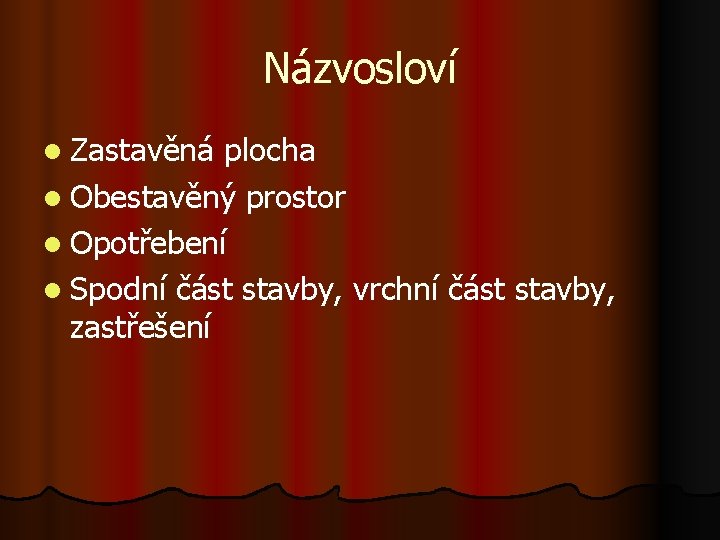 Názvosloví

- Zastavěná plocha
- Obestavěný prostor
- Opotřebení
- Spodní část stavby, vrchní část stavby, zastřešení